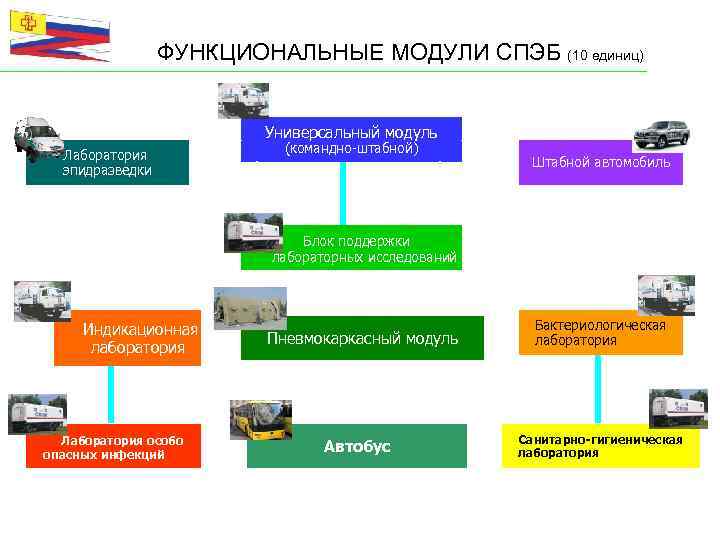 ФУНКЦИОНАЛЬНЫЕ МОДУЛИ СПЭБ (10 единиц)

Лаборатория эпидразведки

Универсальный модуль (командно-штабной)

Штабной автомобиль

Блок поддержки лабораторных исследований

Индикационная лаборатория

Пневмокаркасный модуль

Бактериологическая лаборатория

Лаборатория особо опасных инфекций

Автобус

Санитарно-гигиеническая лаборатория